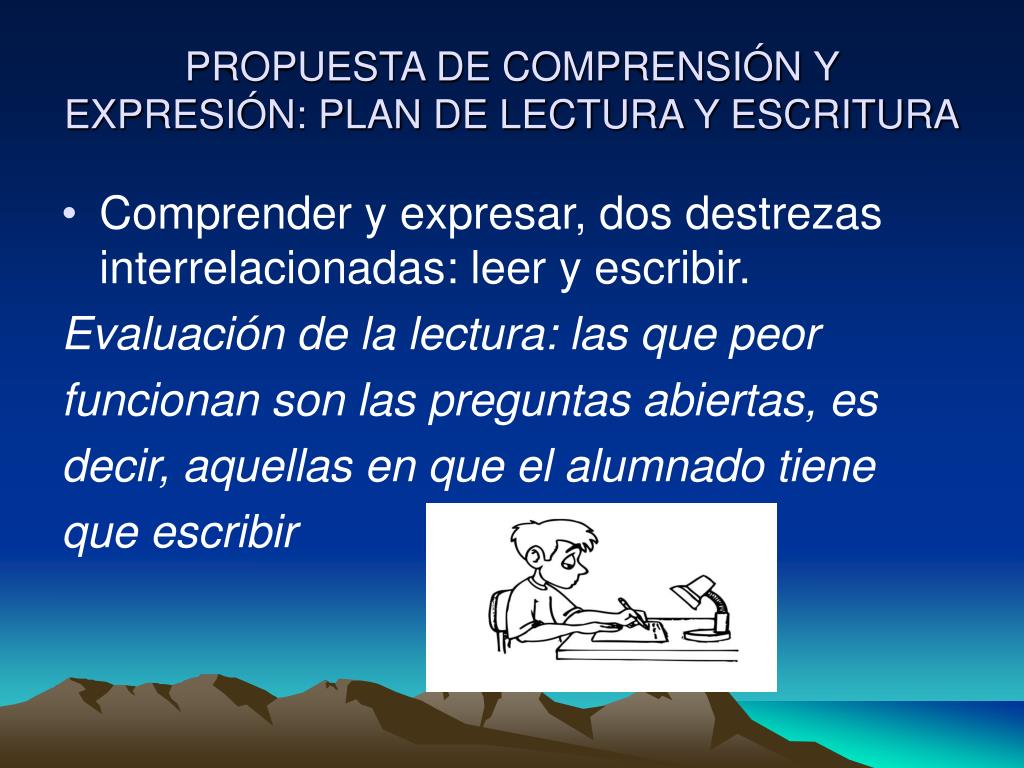 PROPUESTA DE COMPRENSIÓN Y EXPRESIÓN: PLAN DE LECTURA Y ESCRITURA

• Comprender y expresar, dos destrezas interrelacionadas: leer y escribir.

Evaluación de la lectura: las que peor funcionan son las preguntas abiertas, es decir, aquellas en que el alumnado tiene que escribir